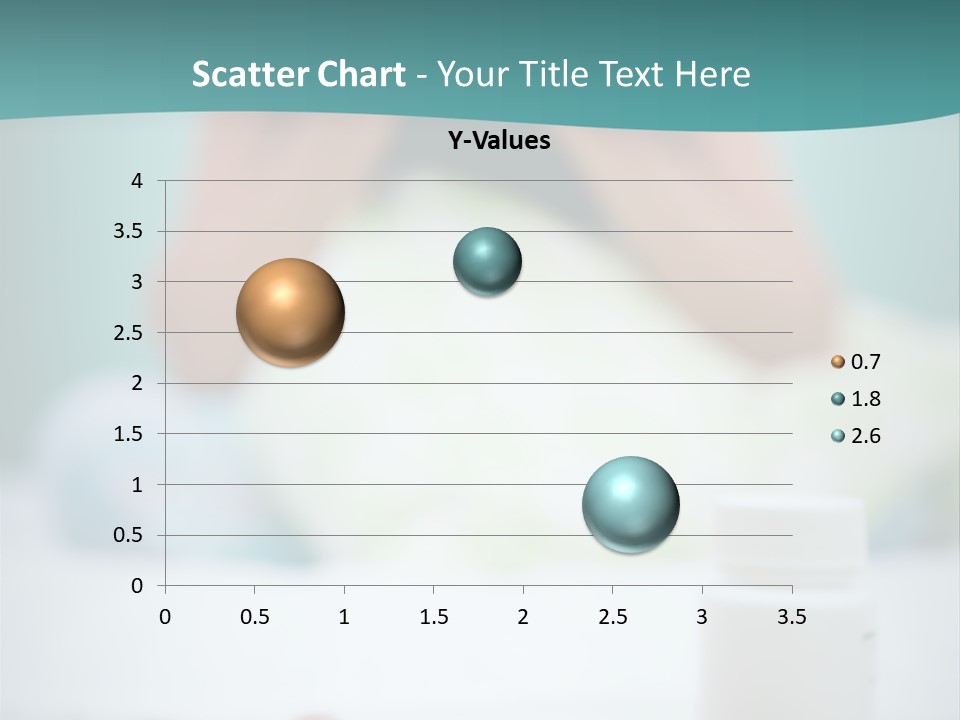 Scatter Chart - Your Title Text Here

Y-Values

4
3.5
3
2.5
2
1.5
1
0.5
0

0
0.5
1
1.5
2
2.5
3
3.5

0.7
1.8
2.6